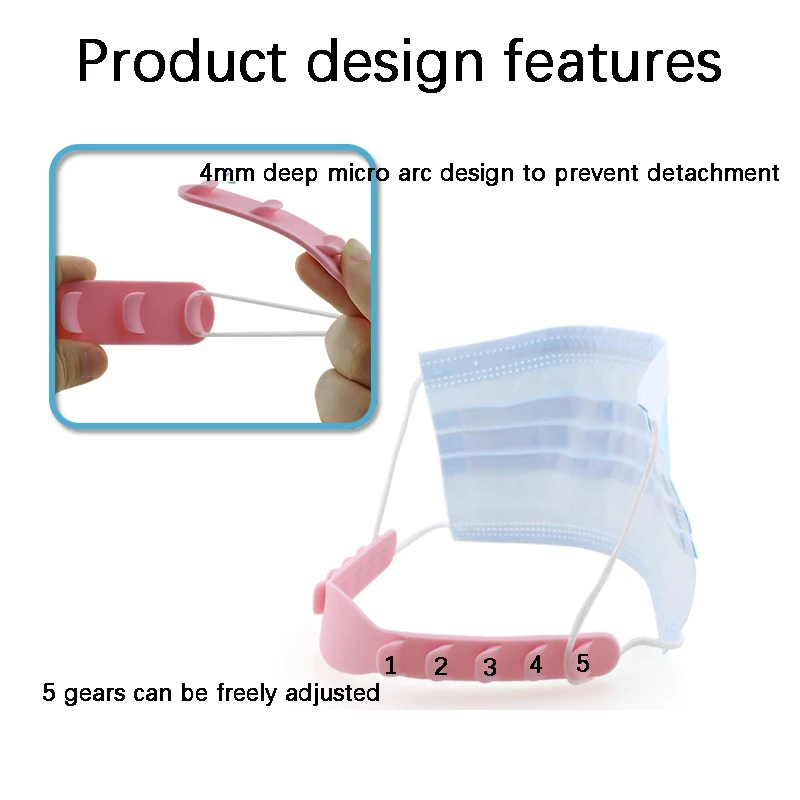 Product design features

4mm deep micro arc design to prevent detachment

1 2 3 4 5

5 gears can be freely adjusted